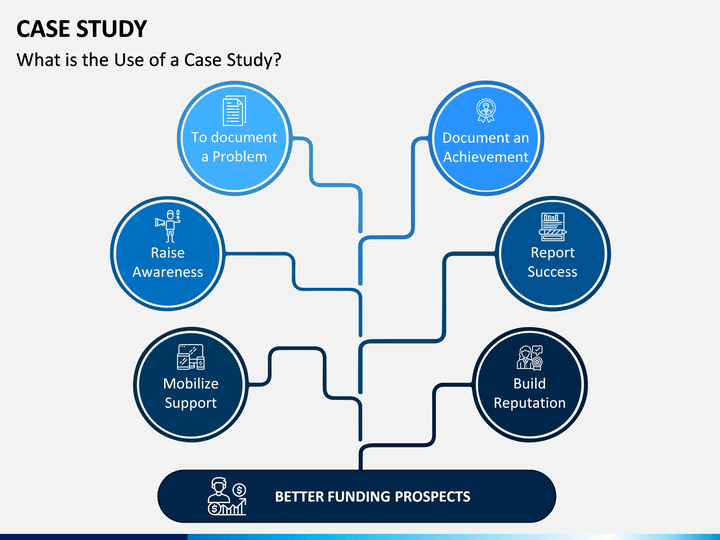 CASE STUDY

What is the Use of a Case Study?

To document a Problem

Document an Achievement

Raise Awareness

Report Success

Mobilize Support

Build Reputation

BETTER FUNDING PROSPECTS